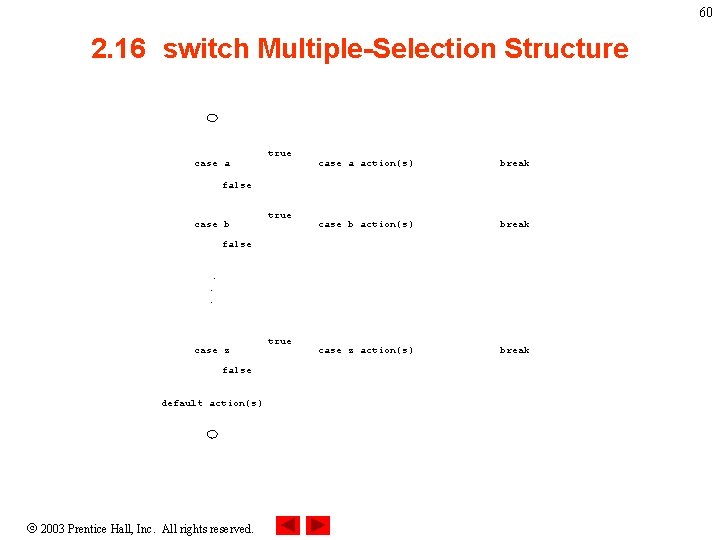 60

2.16 switch Multiple-Selection Structure

true
case a
case a action(s)
break
false

true
case b
case b action(s)
break
false

.
.
.

true
case z
case z action(s)
break
false

default action(s)

© 2003 Prentice Hall, Inc. All rights reserved.